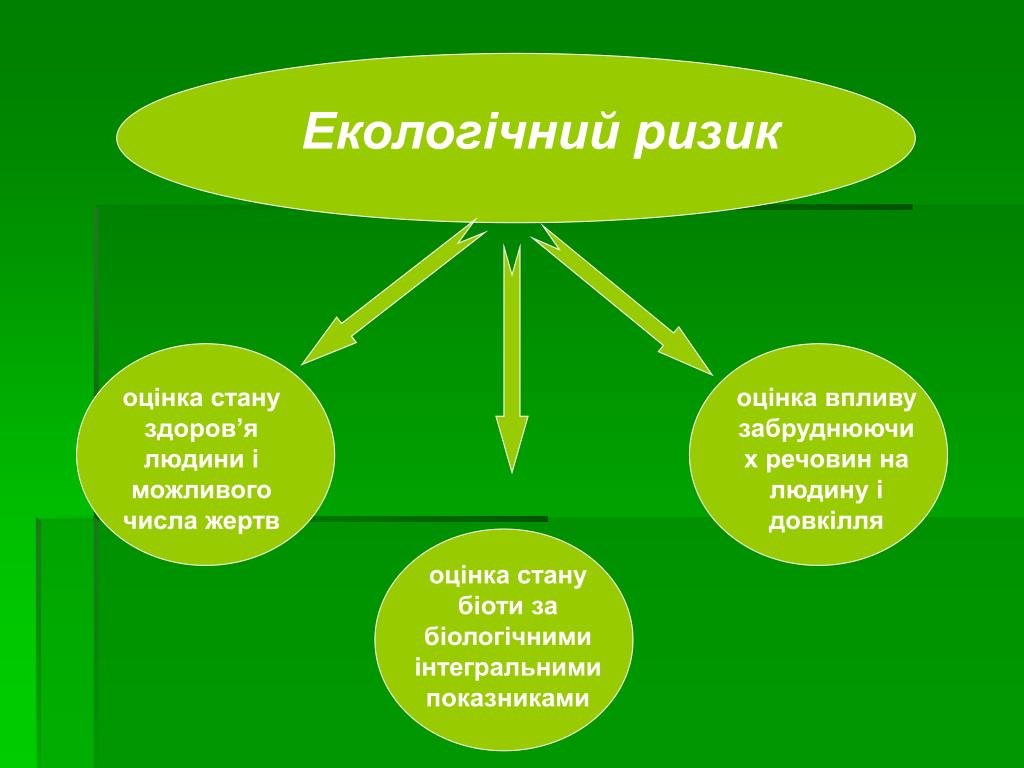 Екологічний ризик

оцінка стану здоров’я людини і можливого числа жертв

оцінка стану біоти за біологічними інтегральними показниками

оцінка впливу забруднюючих речовин на людину і довкілля